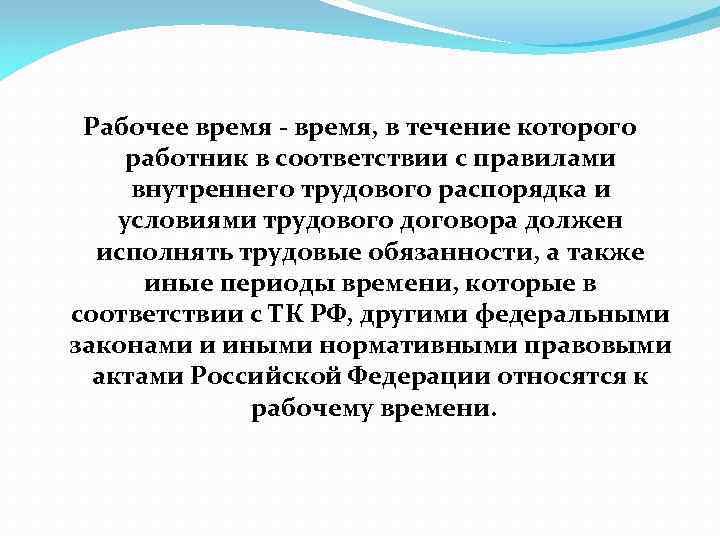 Рабочее время - время, в течение которого работник в соответствии с правилами внутреннего трудового распорядка и условиями трудового договора должен исполнять трудовые обязанности, а также иные периоды времени, которые в соответствии с ТК РФ, другими федеральными законами и иными нормативными правовыми актами Российской Федерации относятся к рабочему времени.